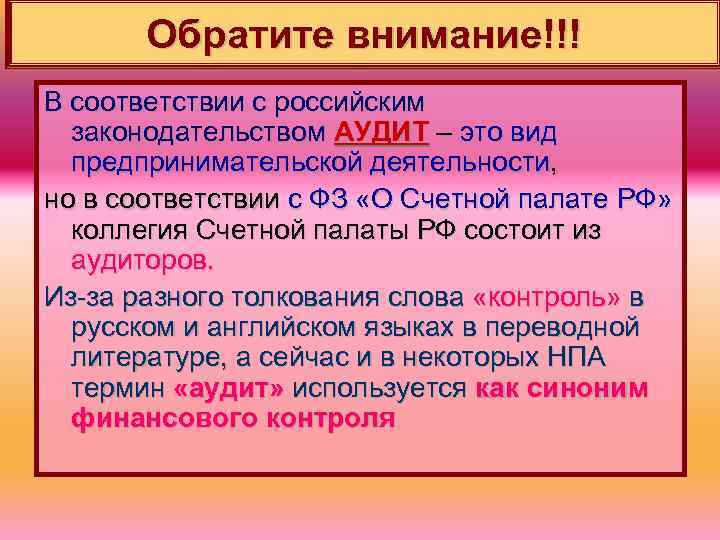 Обратите внимание!!!

В соответствии с российским законодательством АУДИТ – это вид предпринимательской деятельности,

но в соответствии с ФЗ «О Счетной палате РФ» коллегия Счетной палаты РФ состоит из аудиторов.

Из-за разного толкования слова «контроль» в русском и английском языках в переводной литературе, а сейчас и в некоторых НПА термин «аудит» используется как синоним финансового контроля